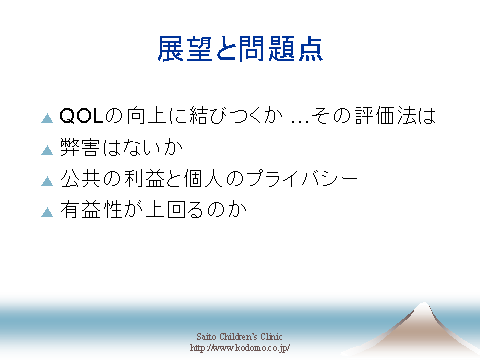 展望と問題点

QOLの向上に結びつくか …その評価法は

弊害はないか

公共の利益と個人のプライバシー

有益性が上回るのか

Saito Children's Clinic
http://www.kodomo.co.jp/